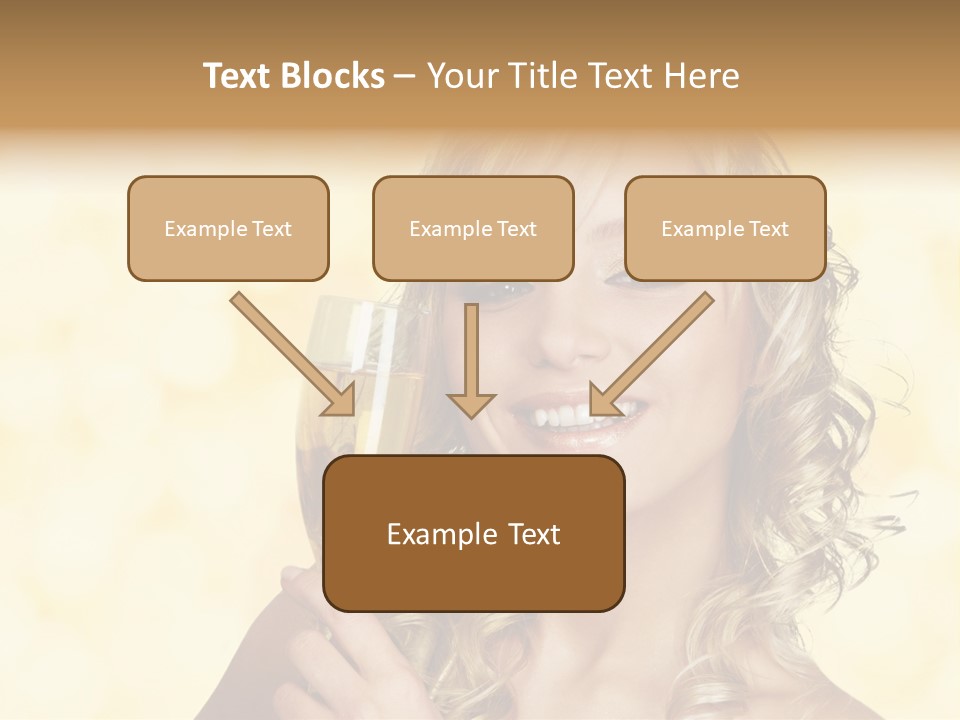 Text Blocks – Your Title Text Here

Example Text

Example Text

Example Text

Example Text